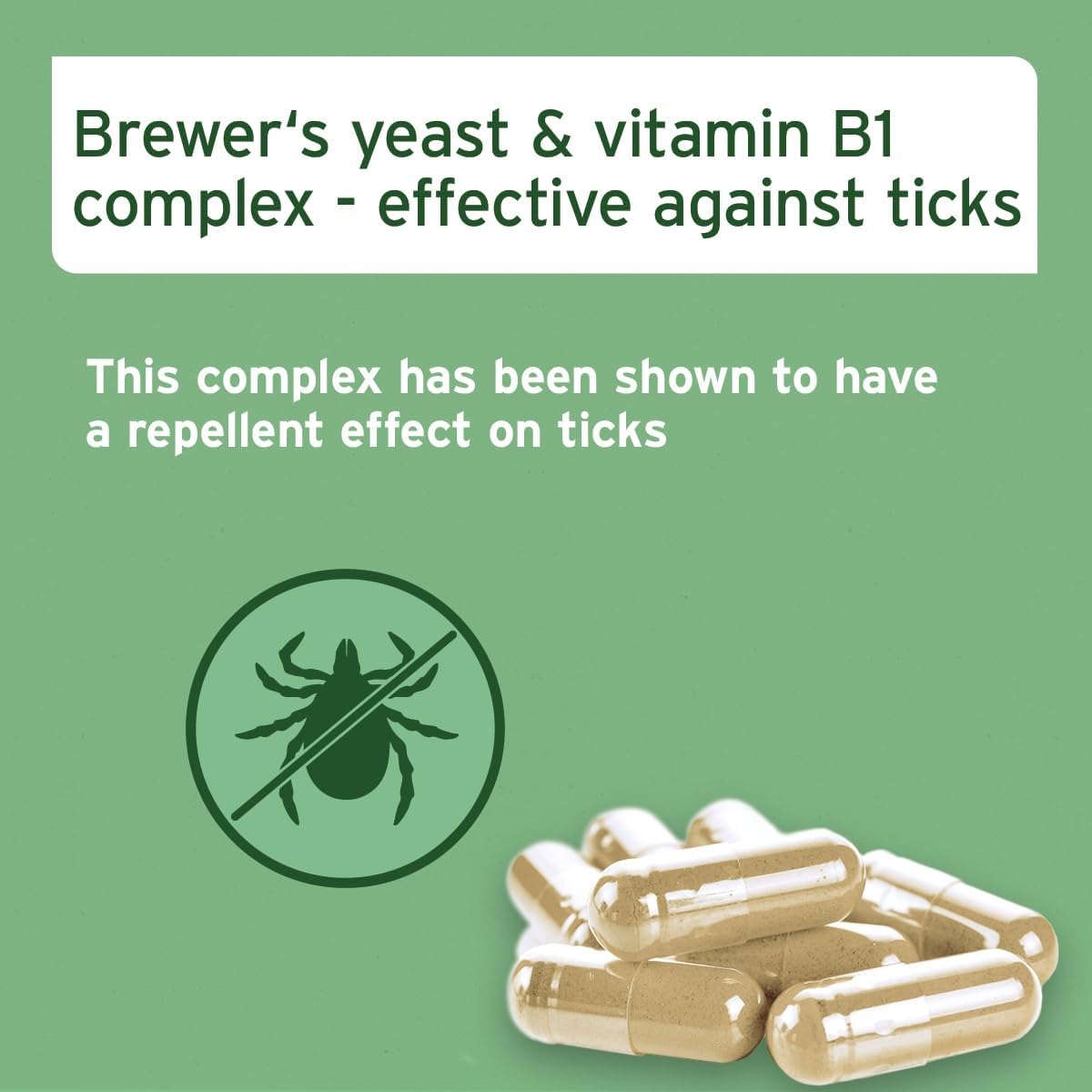 Brewer's yeast & vitamin B1 complex - effective against ticks

This complex has been shown to have a repellent effect on ticks